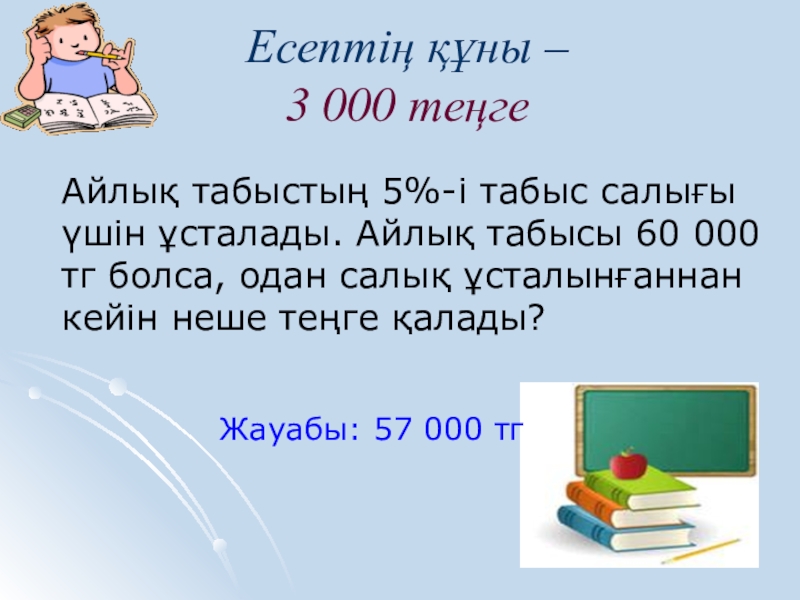 Есептің құны –
3 000 теңге

Айлық табыстың 5%-і табыс салығы үшін ұсталады. Айлық табысы 60 000 тг болса, одан салық ұсталынғаннан кейін неше теңге қалады?

Жауабы: 57 000 тг